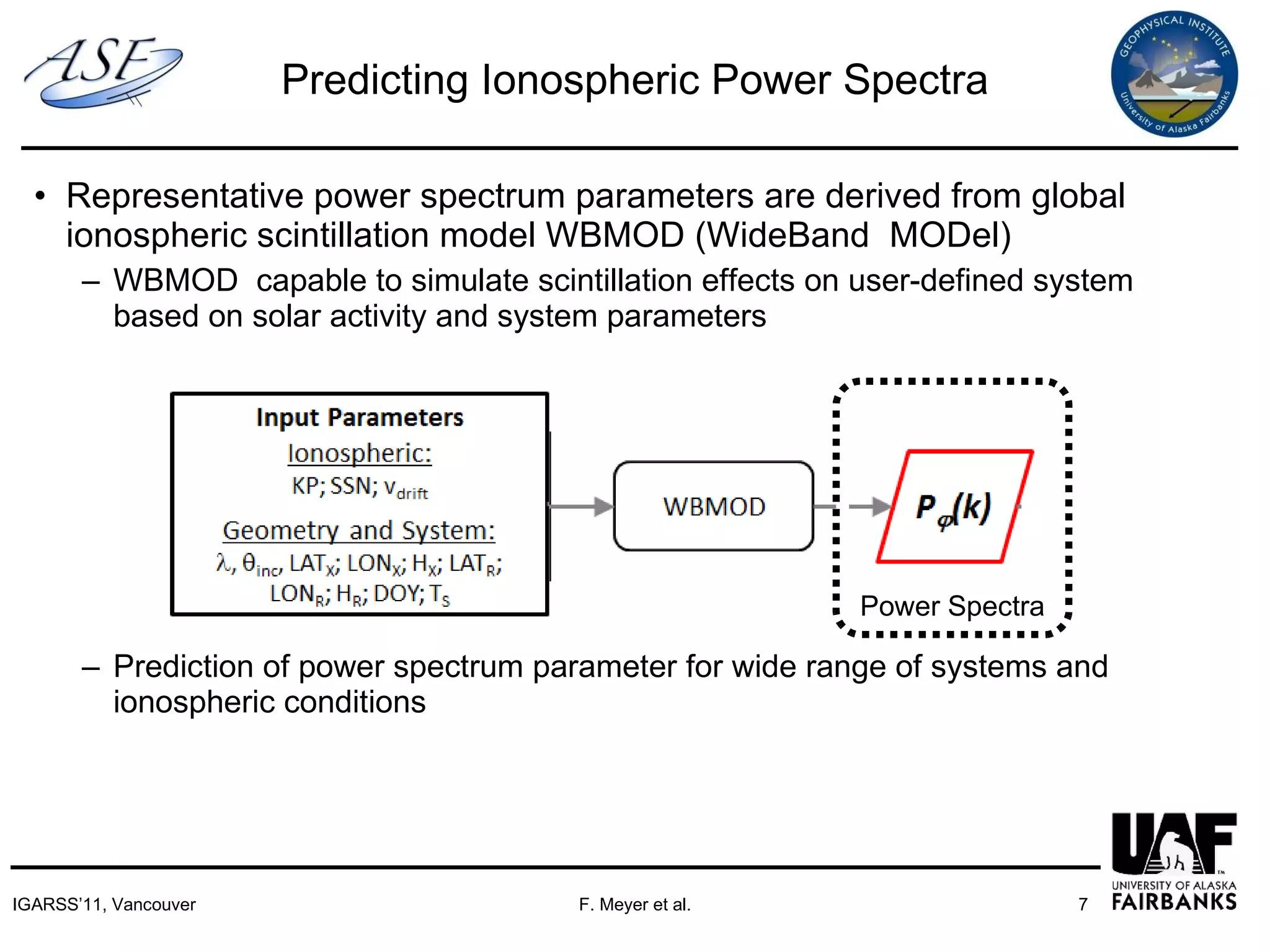 ASF

Predicting Ionospheric Power Spectra

GEOPHYSICAL INSTITUTE University of Alaska Fairbanks

• Representative power spectrum parameters are derived from global ionospheric scintillation model WBMOD (WideBand MODel)
– WBMOD capable to simulate scintillation effects on user-defined system based on solar activity and system parameters

Input Parameters
Ionospheric:
KP; SSN; $v_{drift}$
Geometry and System:
$\lambda$, $\theta_{inc}$, $LAT_X$; $LON_X$; $H_X$; $LAT_R$; $LON_R$; $H_R$; DOY; $T_S$

WBMOD

$P_\varphi(k)$

Power Spectra

– Prediction of power spectrum parameter for wide range of systems and ionospheric conditions

IGARSS'11, Vancouver

F. Meyer et al.

7

UAF UNIVERSITY OF ALASKA FAIRBANKS